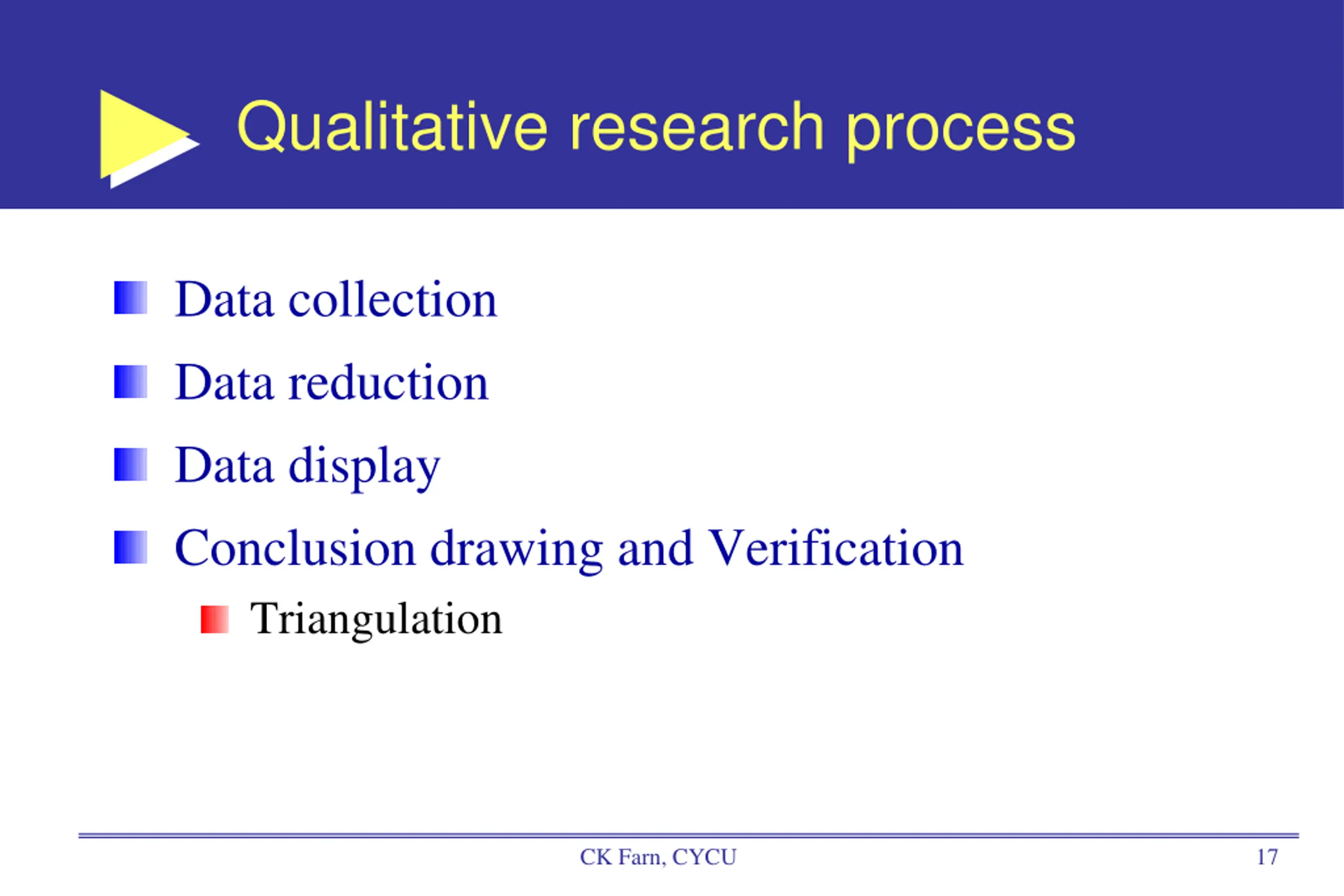 Qualitative research process

Data collection

Data reduction

Data display

Conclusion drawing and Verification

Triangulation

CK Farn, CYCU

17